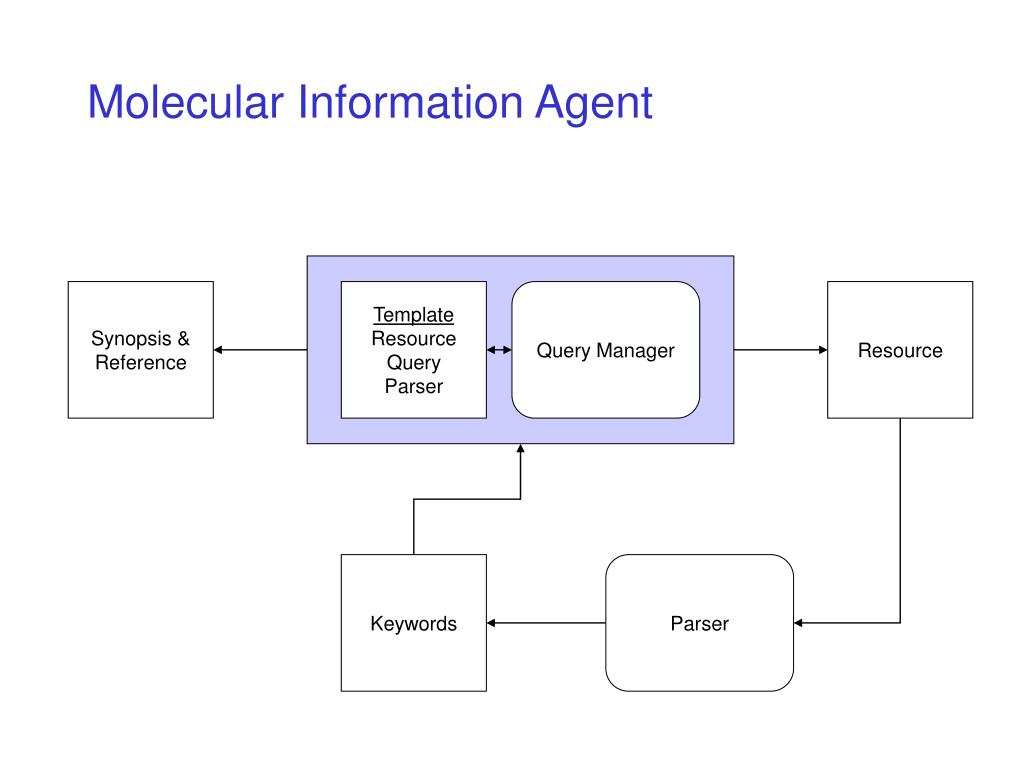 Molecular Information Agent

Synopsis & Reference

Template
Resource
Query
Parser

Query Manager

Resource

Keywords

Parser